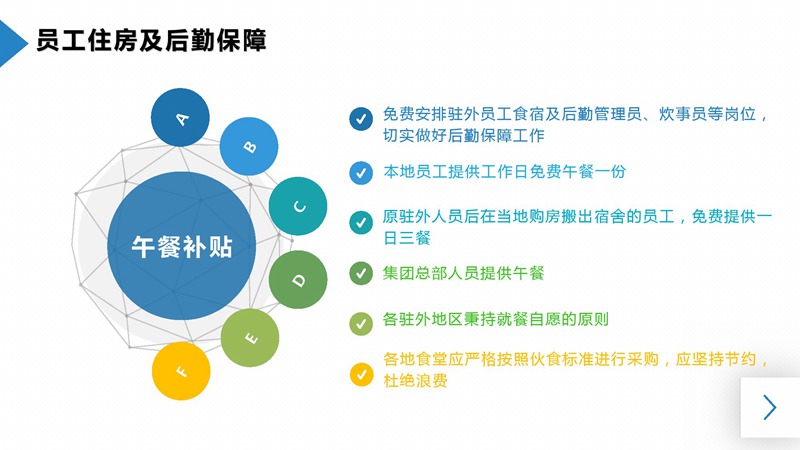 员工住房及后勤保障

A

B

C

D

E

F

午餐补贴

免费安排驻外员工食宿及后勤管理员、炊事员等岗位，切实做好后勤保障工作

本地员工提供工作日免费午餐一份

原驻外人员后在当地购房搬出宿舍的员工，免费提供一日三餐

集团总部人员提供午餐

各驻外地区秉持就餐自愿的原则

各地食堂应严格按照伙食标准进行采购，应坚持节约，杜绝浪费